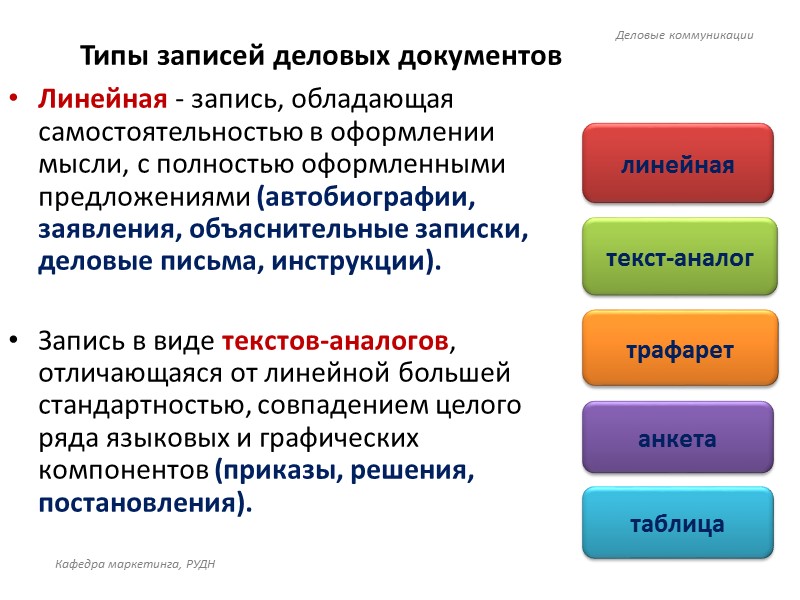 Деловые коммуникации

Типы записей деловых документов

• Линейная - запись, обладающая самостоятельностью в оформлении мысли, с полностью оформленными предложениями (автобиографии, заявления, объяснительные записки, деловые письма, инструкции).

• Запись в виде текстов-аналогов, отличающаяся от линейной большей стандартностью, совпадением целого ряда языковых и графических компонентов (приказы, решения, постановления).

линейная

текст-аналог

трафарет

анкета

таблица

Кафедра маркетинга, РУДН